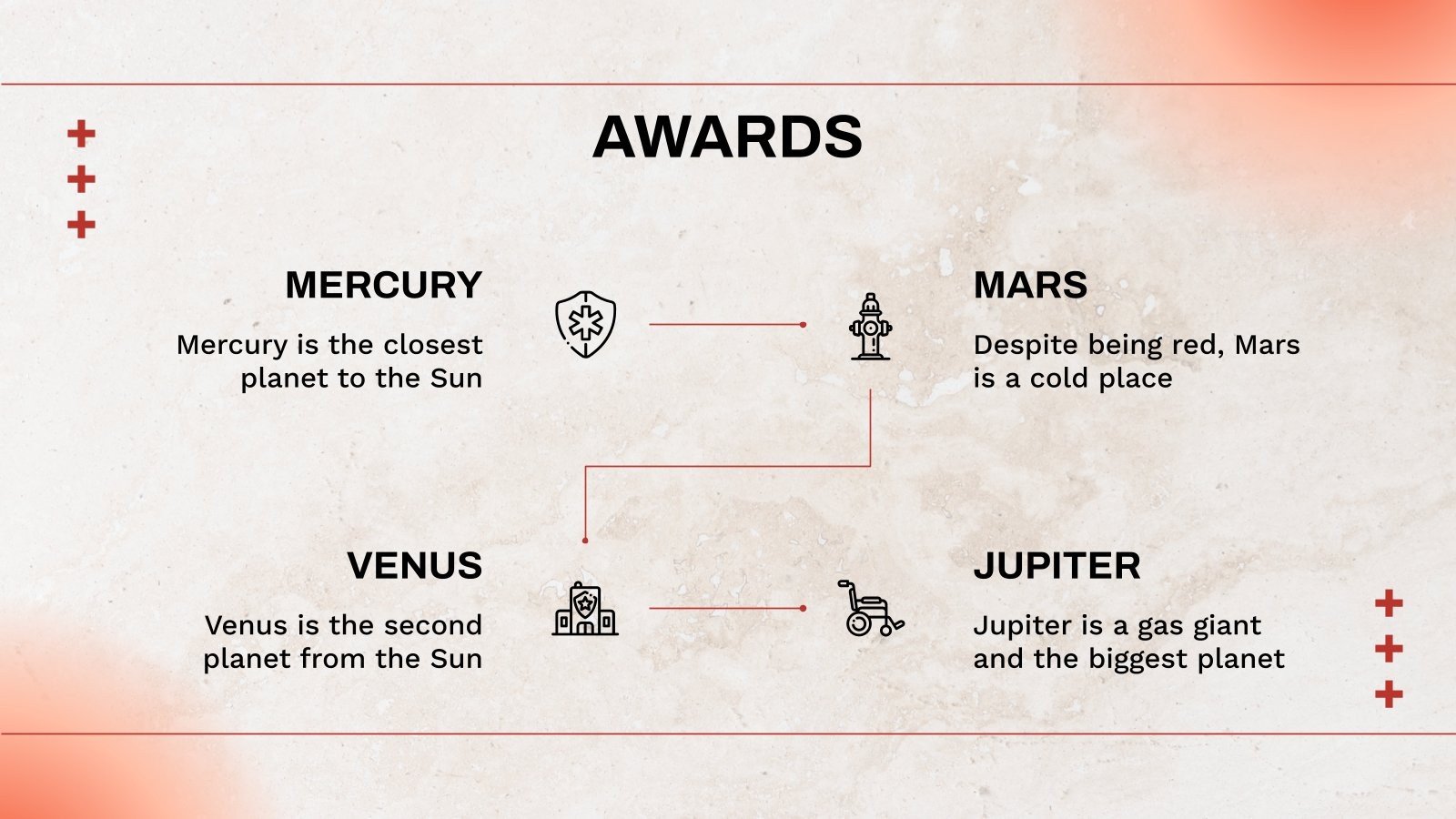 AWARDS

MERCURY

Mercury is the closest planet to the Sun

MARS

Despite being red, Mars is a cold place

VENUS

Venus is the second planet from the Sun

JUPITER

Jupiter is a gas giant and the biggest planet